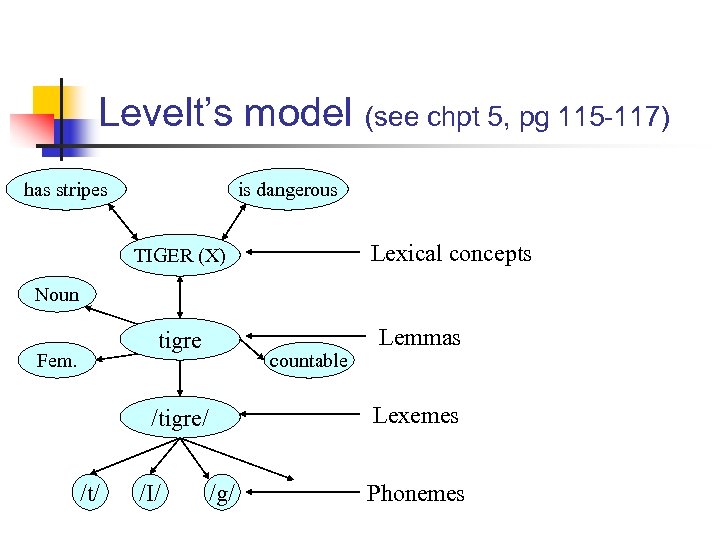 Levelt's model (see chpt 5, pg 115-117)

has stripes

is dangerous

TIGER (X)

Lexical concepts

Noun

tigre

Lemmas

Fem.

countable

/tigre/

Lexemes

/t/

/I/

/g/

Phonemes